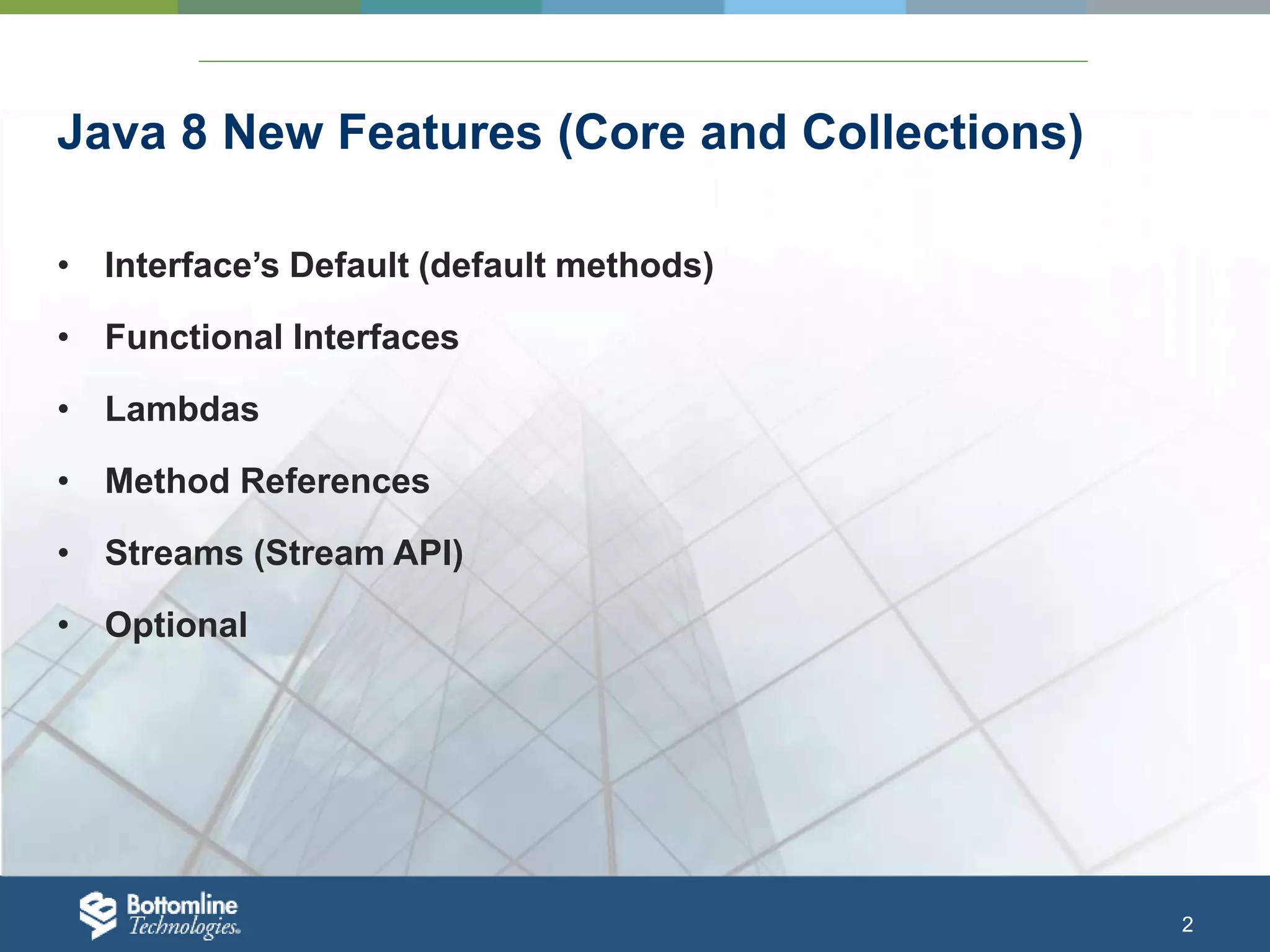 Java 8 New Features (Core and Collections)

• Interface’s Default (default methods)
• Functional Interfaces
• Lambdas
• Method References
• Streams (Stream API)
• Optional

Bottomline Technologies

2